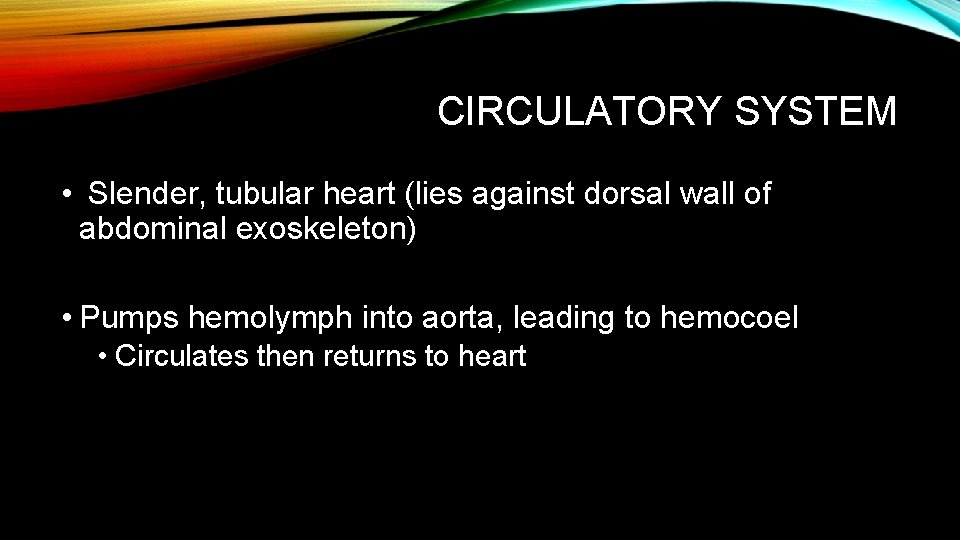 CIRCULATORY SYSTEM

• Slender, tubular heart (lies against dorsal wall of abdominal exoskeleton)

• Pumps hemolymph into aorta, leading to hemocoel
  • Circulates then returns to heart